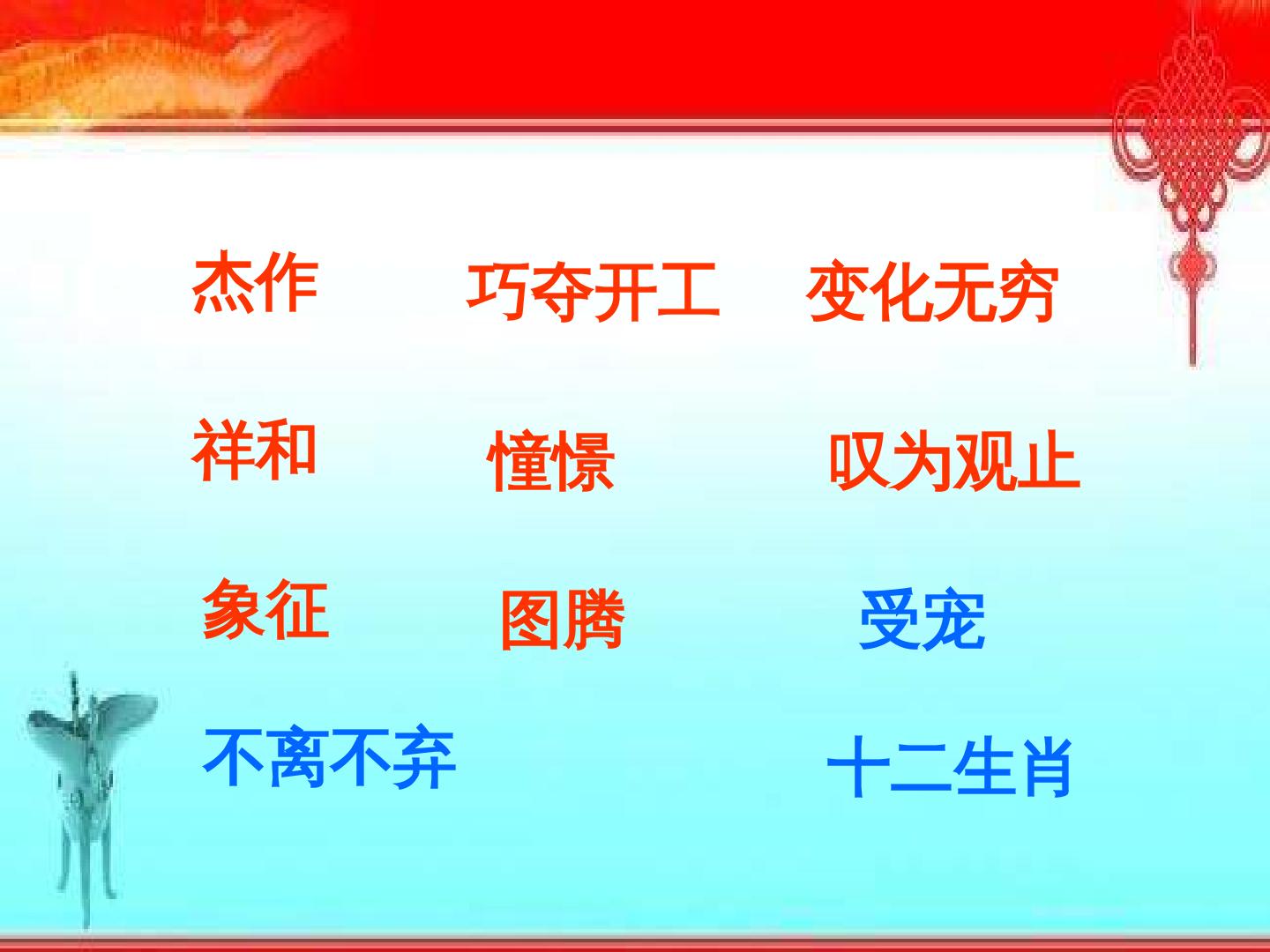 杰作 巧夺开工 变化无穷

祥和 憧憬 叹为观止

象征 图腾 受宠

不离不弃 十二生肖